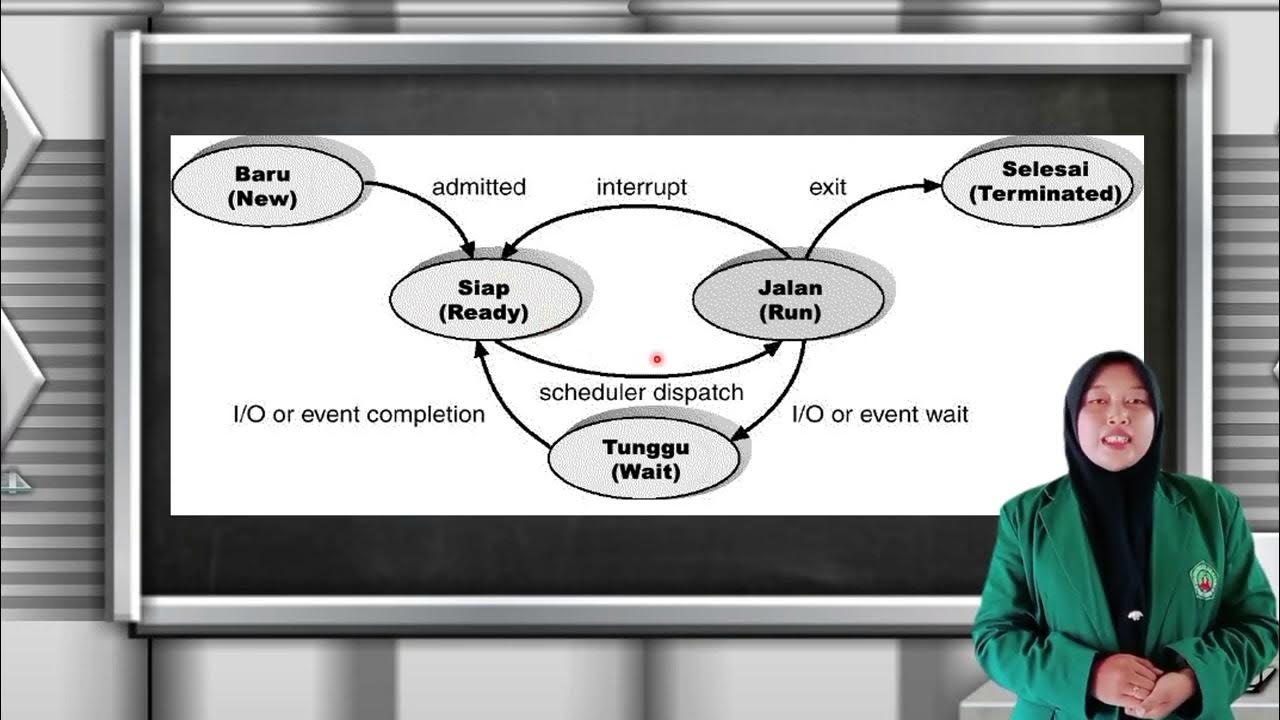 Baru (New)

admitted

interrupt

exit

Selesai (Terminated)

Siap (Ready)

Jalan (Run)

scheduler dispatch

I/O or event completion

I/O or event wait

Tunggu (Wait)